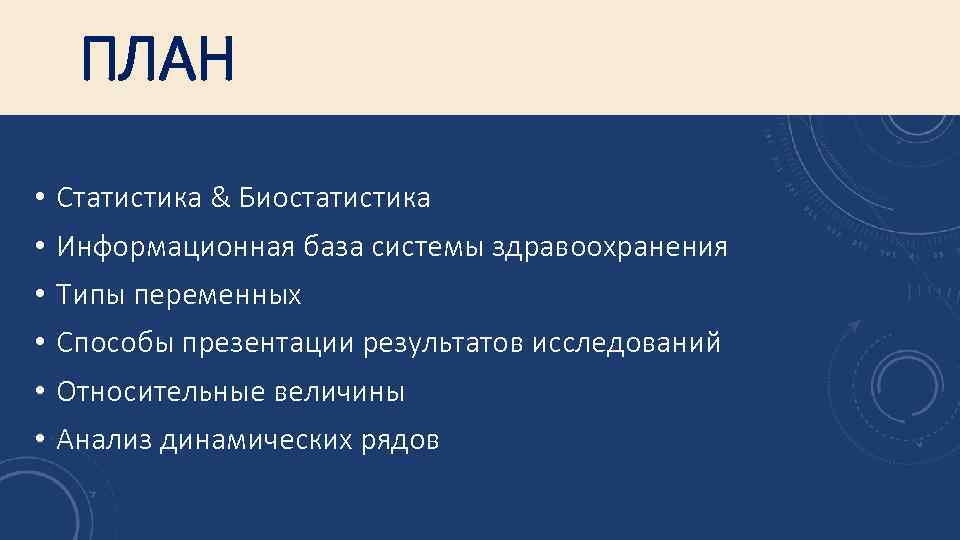 ПЛАН

• Статистика & Биостатистика
• Информационная база системы здравоохранения
• Типы переменных
• Способы презентации результатов исследований
• Относительные величины
• Анализ динамических рядов